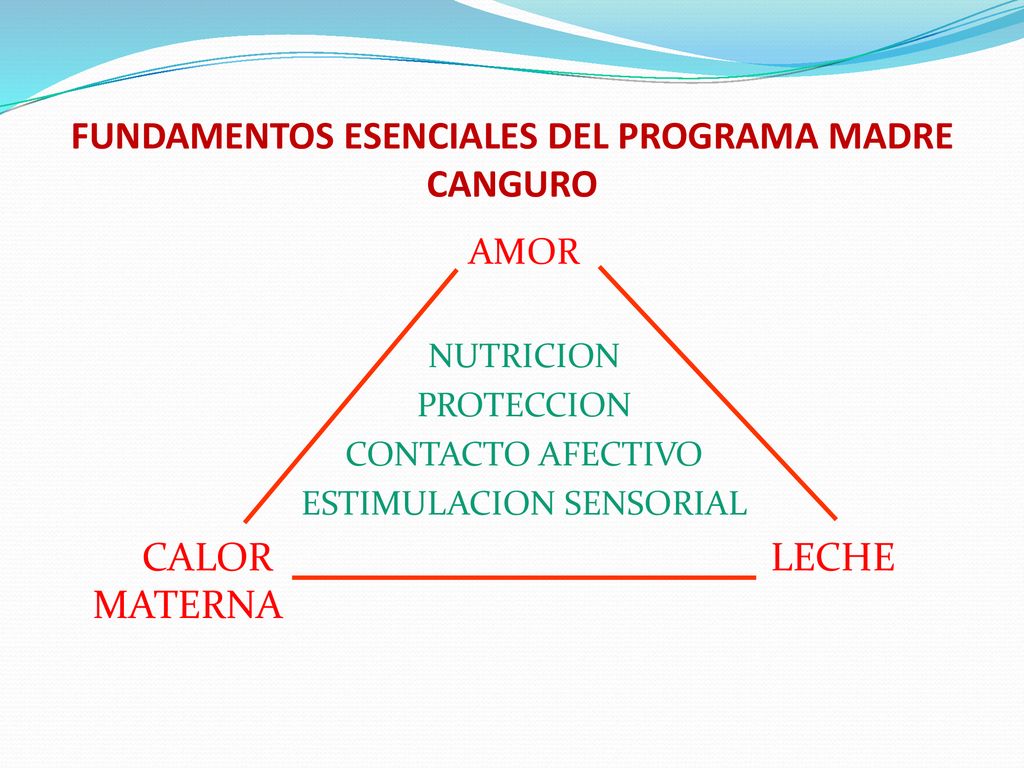 FUNDAMENTOS ESENCIALES DEL PROGRAMA MADRE CANGURO

AMOR

NUTRICION
PROTECCION
CONTACTO AFECTIVO
ESTIMULACION SENSORIAL

CALOR LECHE
MATERNA